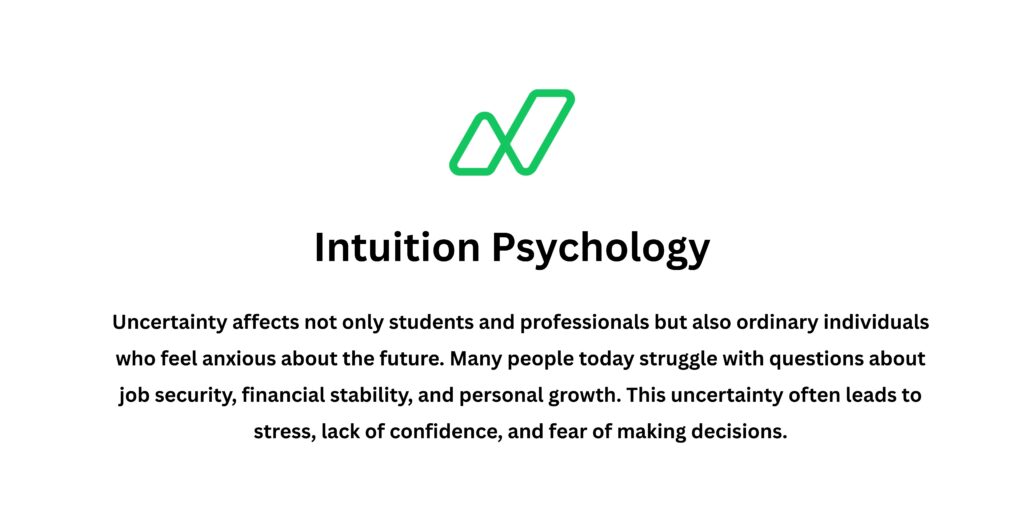 Intuition Psychology

Uncertainty affects not only students and professionals but also ordinary individuals who feel anxious about the future. Many people today struggle with questions about job security, financial stability, and personal growth. This uncertainty often leads to stress, lack of confidence, and fear of making decisions.